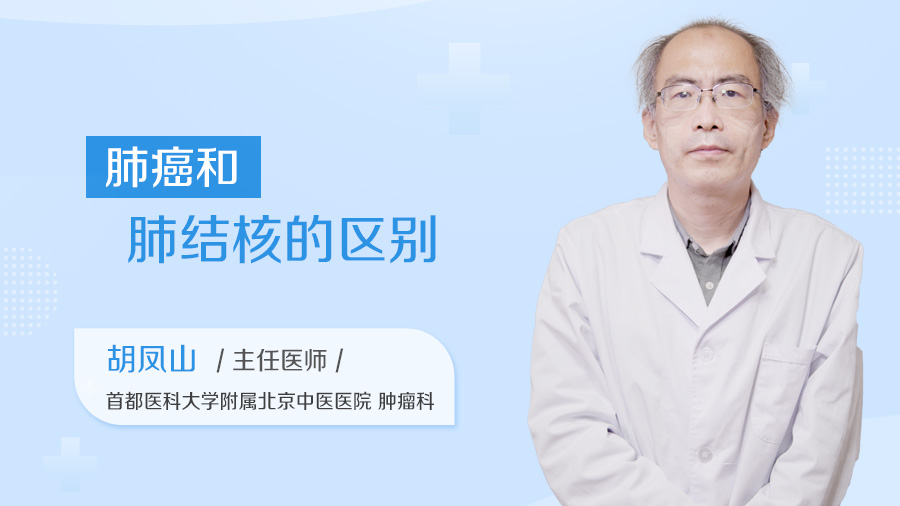 肺癌和
肺结核的区别

胡凤山 / 主任医师 /
首都医科大学附属北京中医医院 肿瘤科